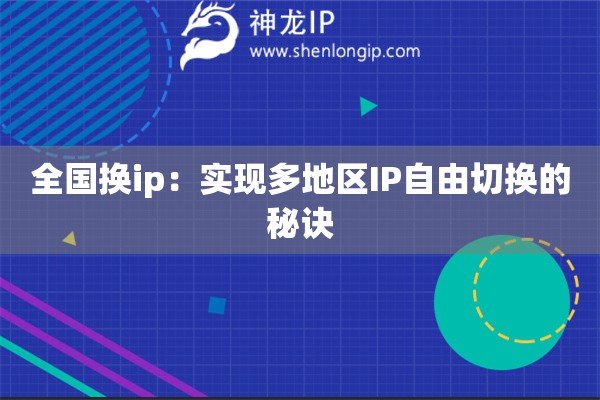 神龙IP
www.shenlongip.com

全国换ip：实现多地区IP自由切换的秘诀